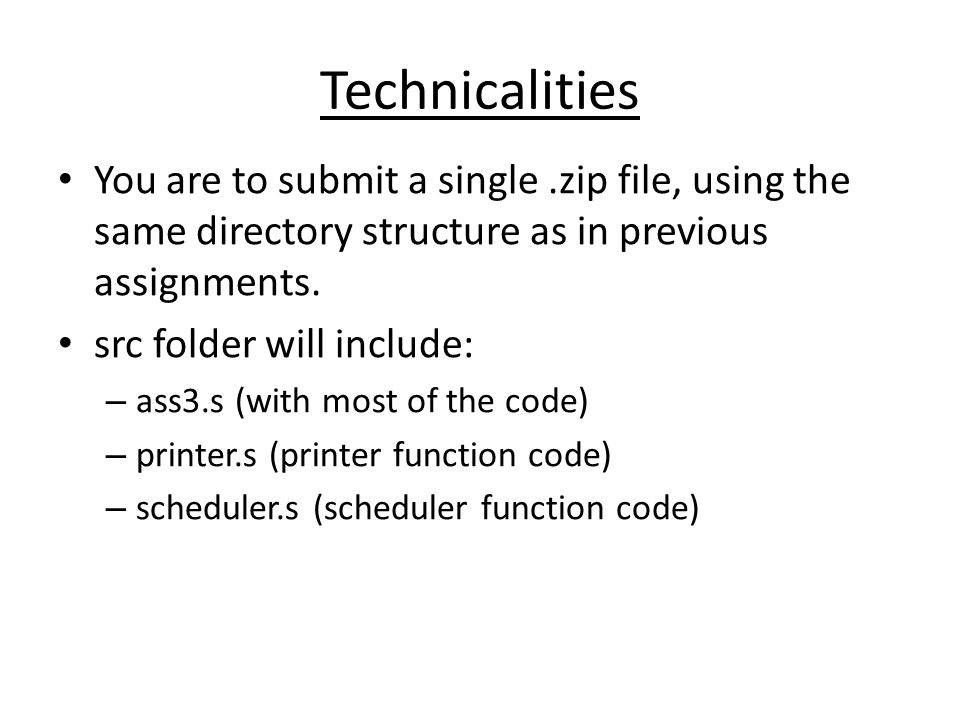 Technicalities

• You are to submit a single .zip file, using the same directory structure as in previous assignments.
• src folder will include:
– ass3.s (with most of the code)
– printer.s (printer function code)
– scheduler.s (scheduler function code)